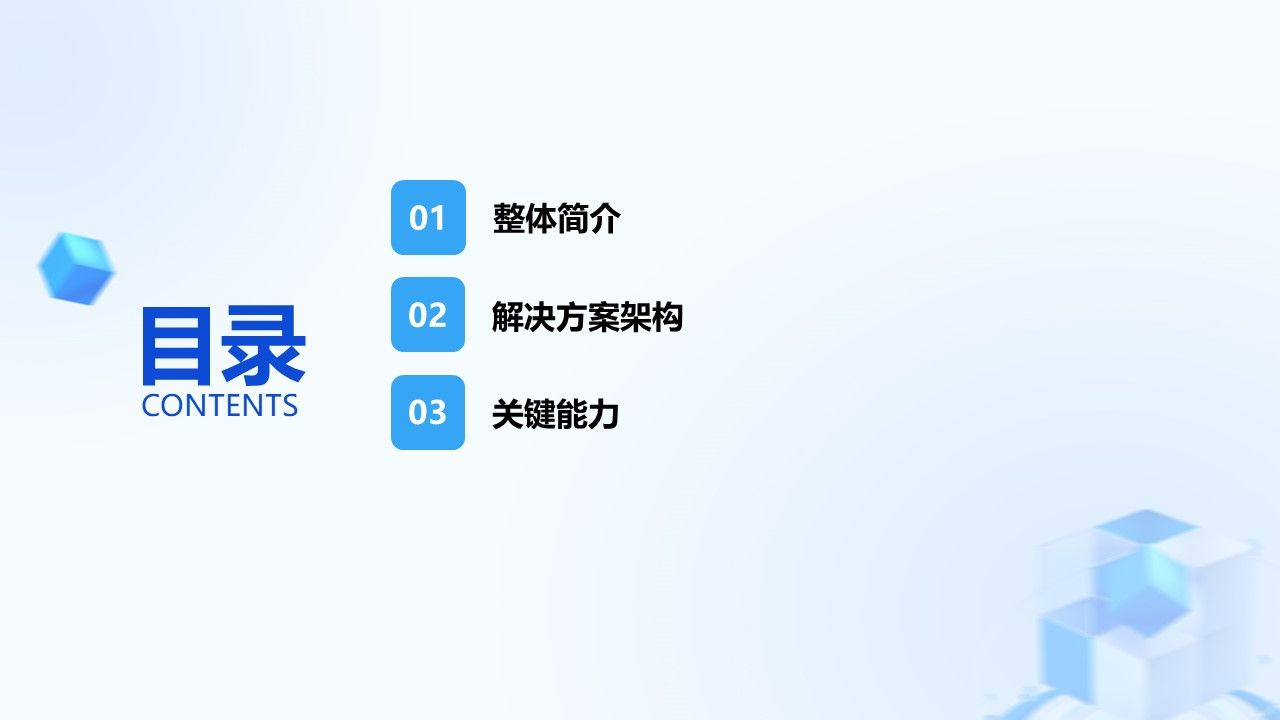 目录
CONTENTS

01 整体简介

02 解决方案架构

03 关键能力